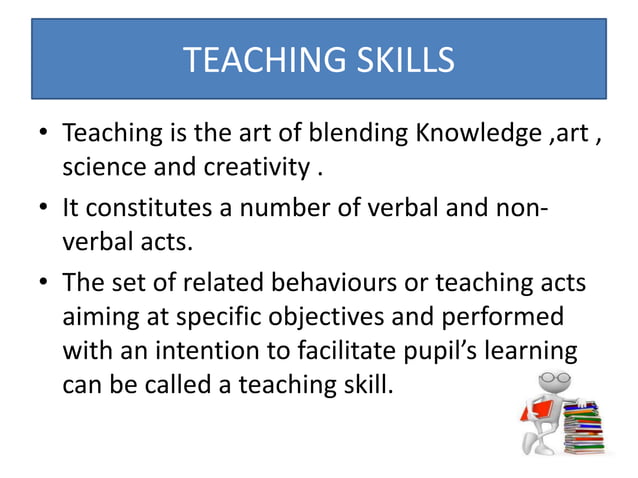 TEACHING SKILLS

• Teaching is the art of blending Knowledge ,art , science and creativity .

• It constitutes a number of verbal and non-verbal acts.

• The set of related behaviours or teaching acts aiming at specific objectives and performed with an intention to facilitate pupil's learning can be called a teaching skill.